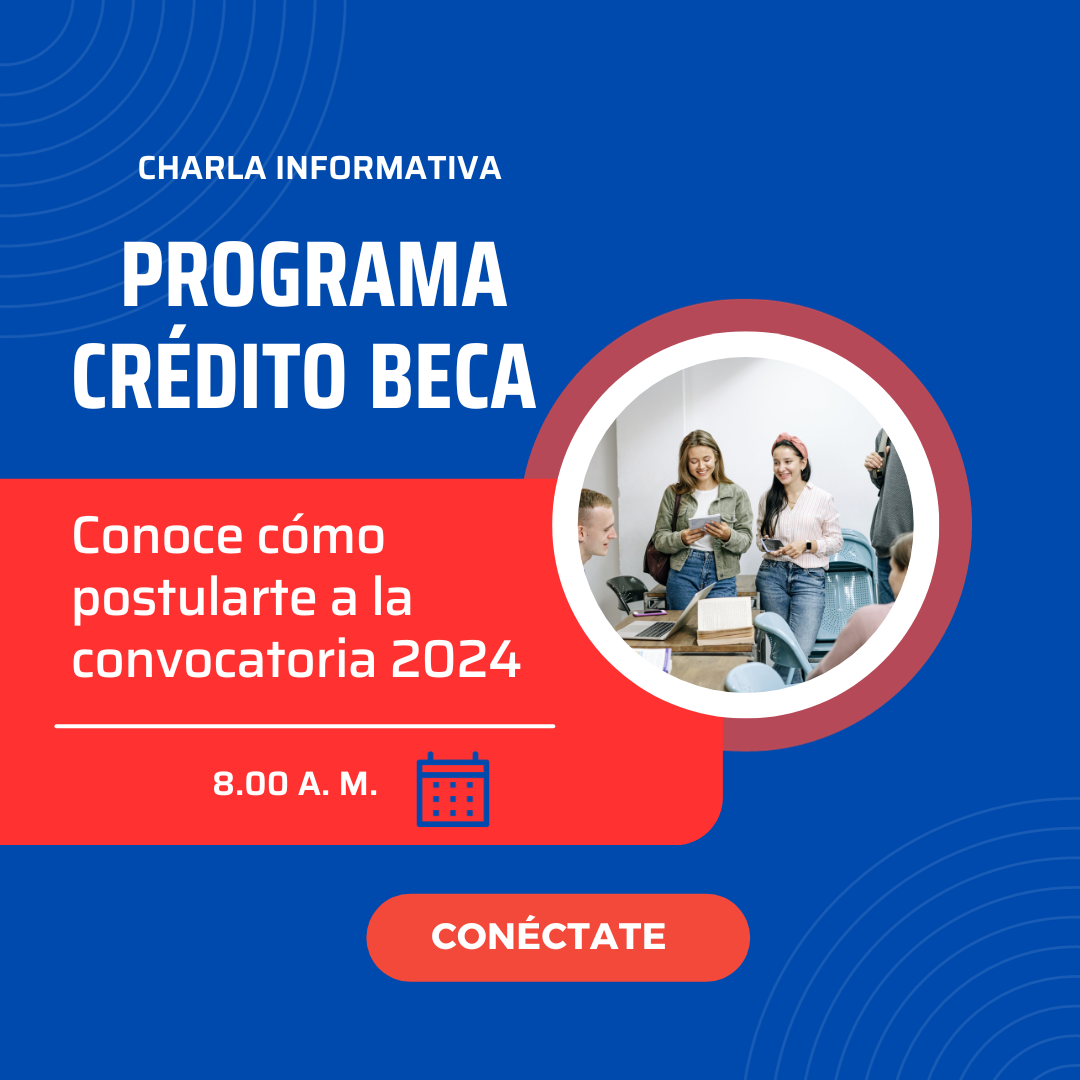 CHARLA INFORMATIVA

PROGRAMA CRÉDITO BECA

Conoce cómo postularte a la convocatoria 2024

8.00 A. M.

CONÉCTATE